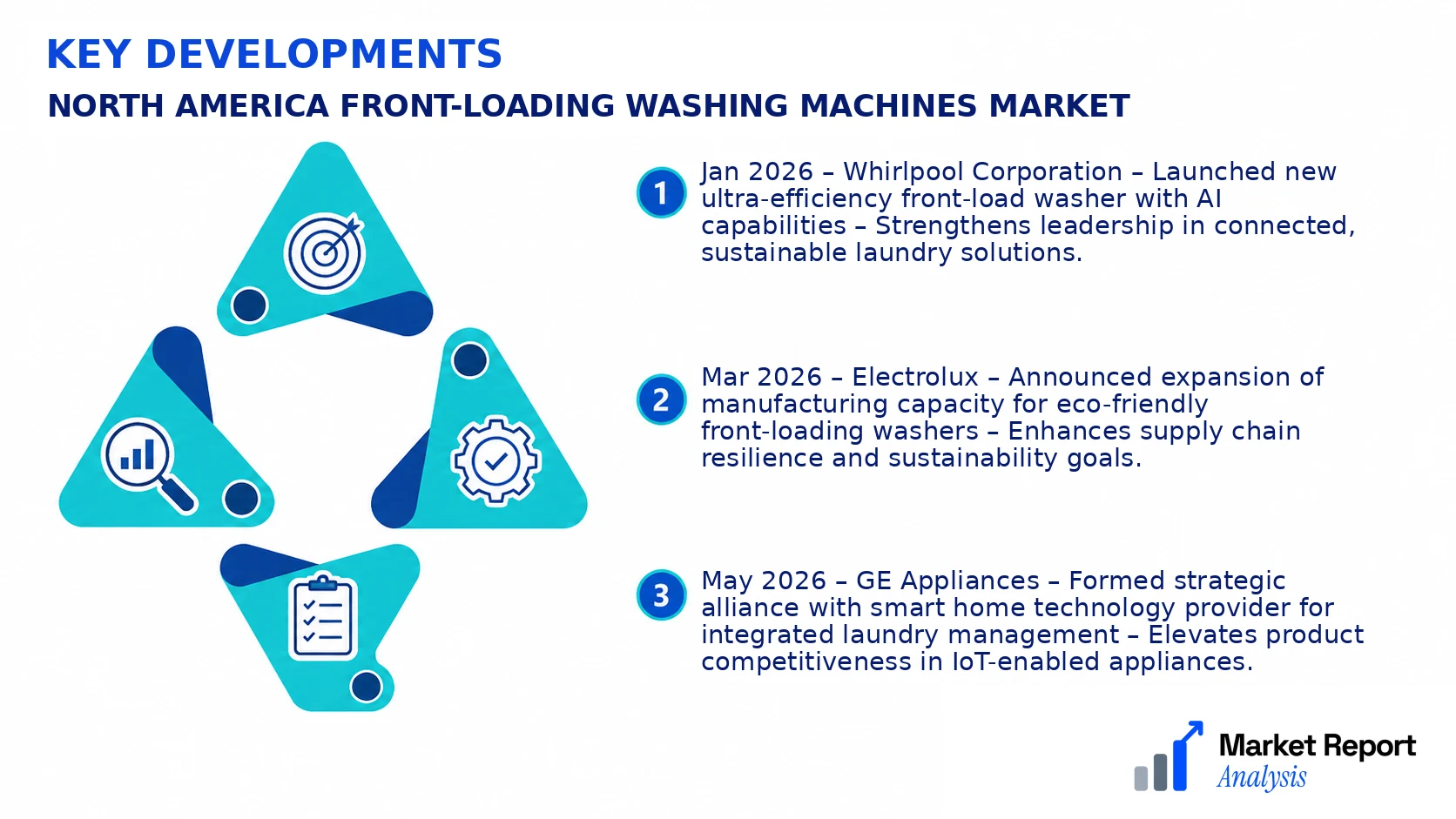 KEY DEVELOPMENTS

NORTH AMERICA FRONT-LOADING WASHING MACHINES MARKET

1 Jan 2026 – Whirlpool Corporation – Launched new ultra-efficiency front-load washer with AI capabilities – Strengthens leadership in connected, sustainable laundry solutions.

2 Mar 2026 – Electrolux – Announced expansion of manufacturing capacity for eco-friendly front-loading washers – Enhances supply chain resilience and sustainability goals.

3 May 2026 – GE Appliances – Formed strategic alliance with smart home technology provider for integrated laundry management – Elevates product competitiveness in IoT-enabled appliances.

Market Report Analysis